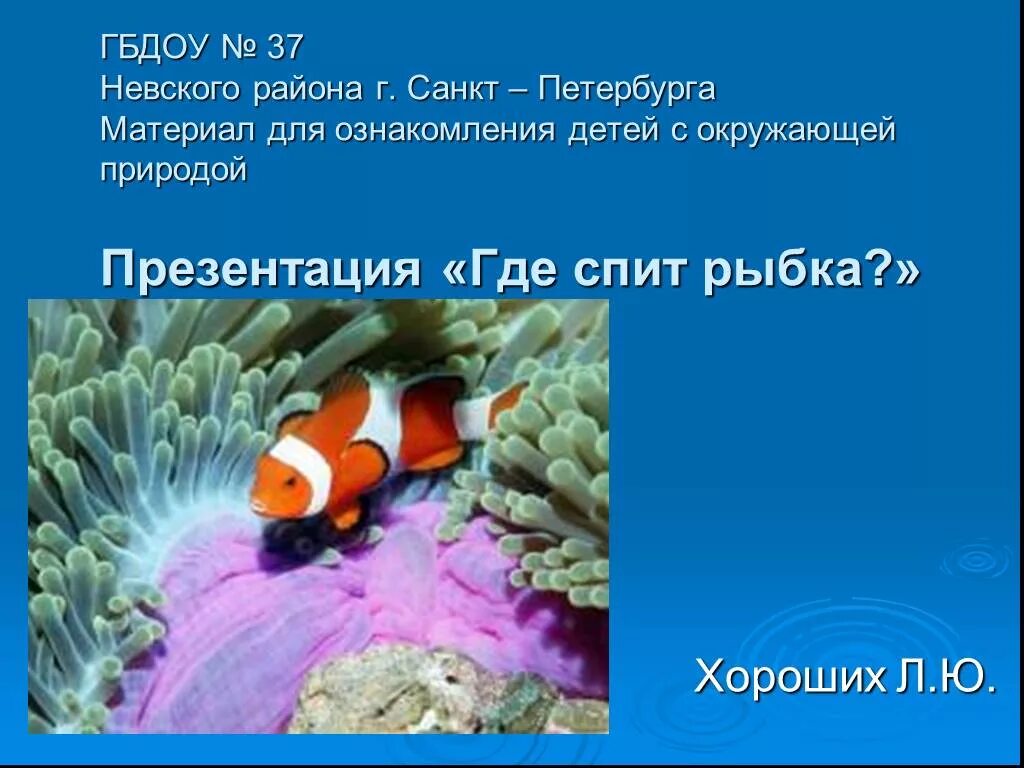 ГБДОУ № 37
Невского района г. Санкт – Петербурга
Материал для ознакомления детей с окружающей природой

Презентация «Где спит рыбка?»

Хороших Л.Ю.